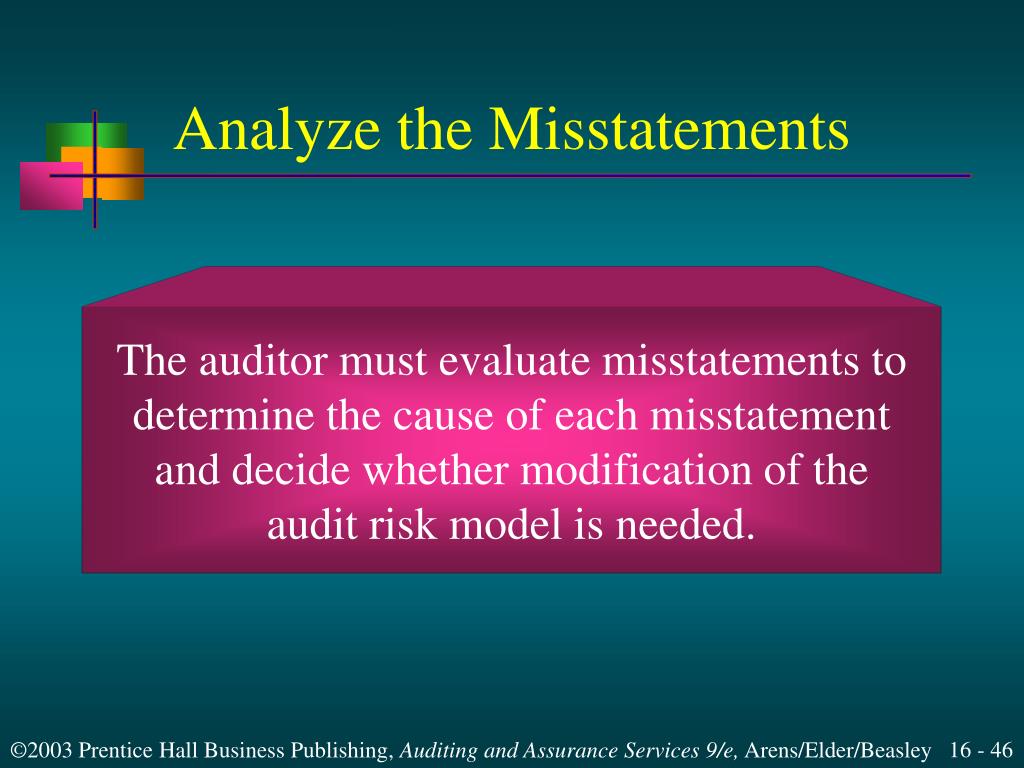 Analyze the Misstatements

The auditor must evaluate misstatements to determine the cause of each misstatement and decide whether modification of the audit risk model is needed.

©2003 Prentice Hall Business Publishing, Auditing and Assurance Services 9/e, Arens/Elder/Beasley 16 - 46